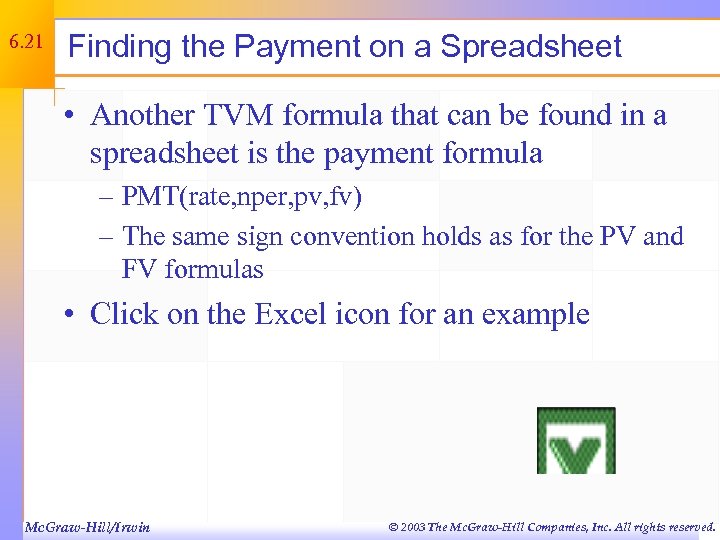 6.21

Finding the Payment on a Spreadsheet

• Another TVM formula that can be found in a spreadsheet is the payment formula
– PMT(rate,nper,pv,fv)
– The same sign convention holds as for the PV and FV formulas
• Click on the Excel icon for an example

McGraw-Hill/Irwin

© 2003 The McGraw-Hill Companies, Inc. All rights reserved.